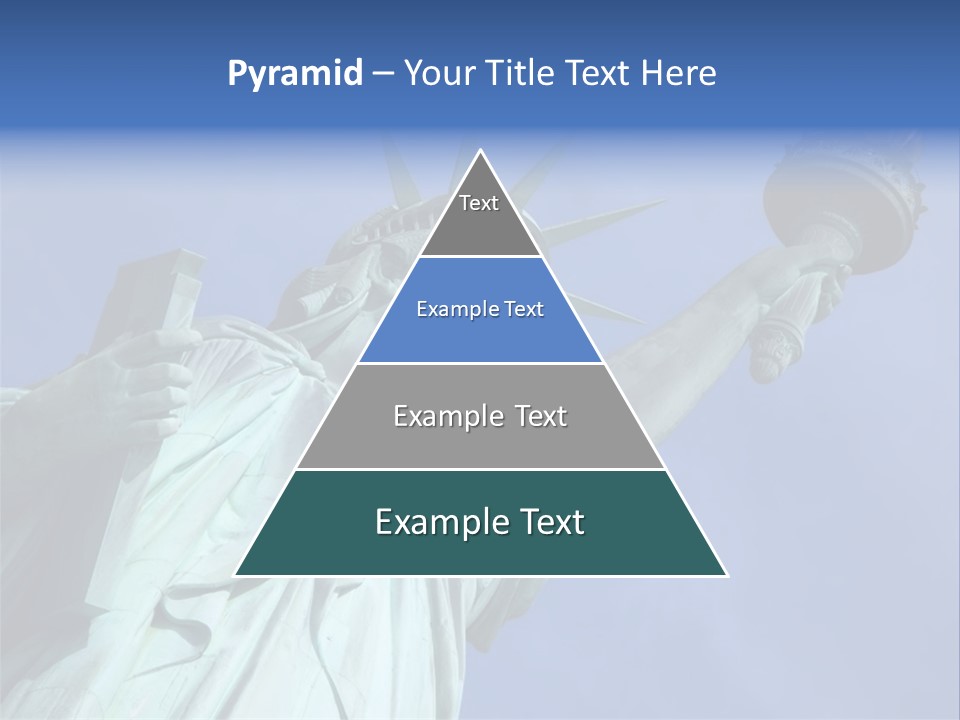 Pyramid – Your Title Text Here

Text

Example Text

Example Text

Example Text